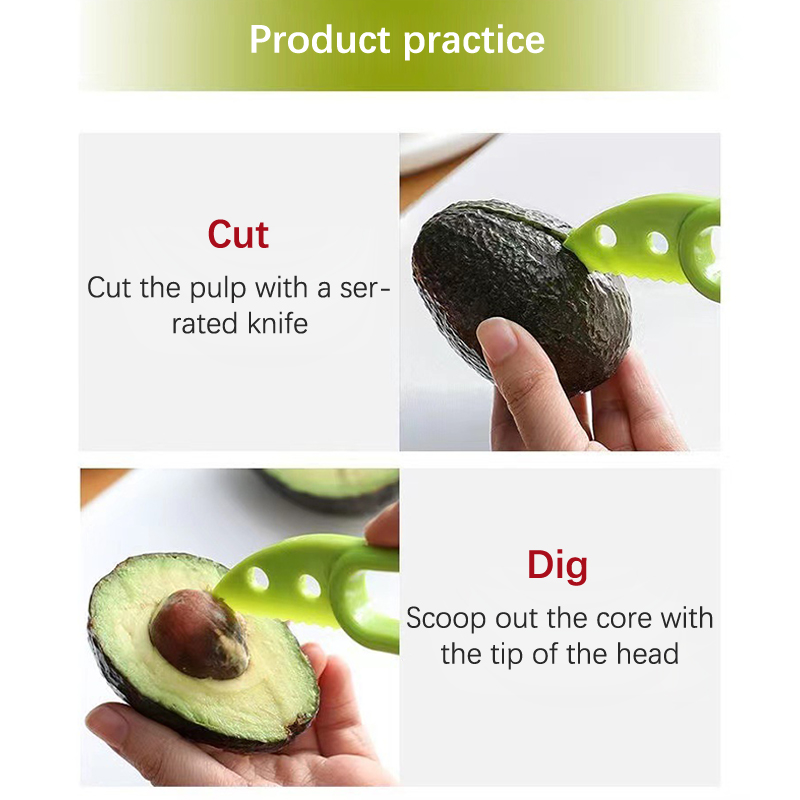 Product practice

Cut

Cut the pulp with a serrated knife

Dig

Scoop out the core with the tip of the head